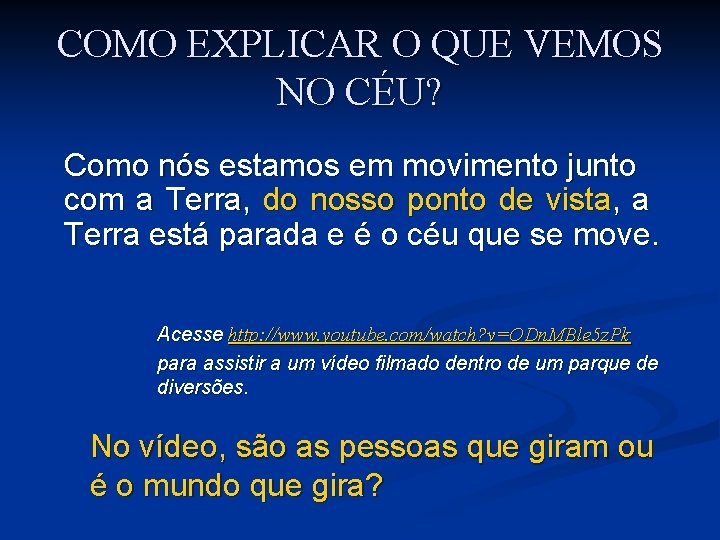 COMO EXPLICAR O QUE VEMOS NO CÉU?

Como nós estamos em movimento junto com a Terra, do nosso ponto de vista, a Terra está parada e é o céu que se move.

Acesse http://www.youtube.com/watch?v=ODnMBle5zPk para assistir a um vídeo filmado dentro de um parque de diversões.

No vídeo, são as pessoas que giram ou é o mundo que gira?